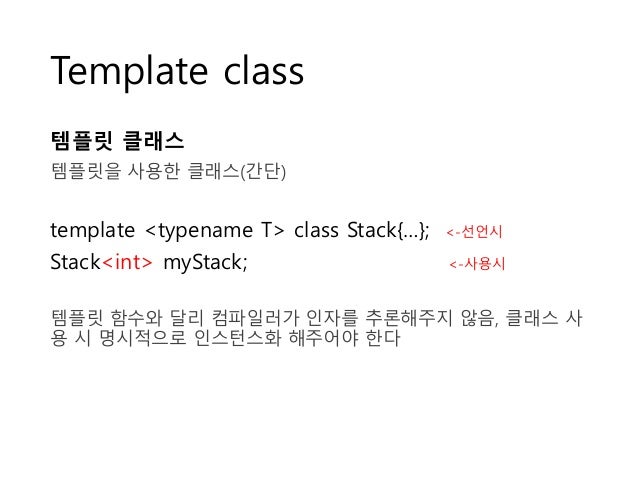 Template class

템플릿 클래스
템플릿을 사용한 클래스(간단)

template <typename T> class Stack{…}; <-선언시
Stack<int> myStack; <-사용시

템플릿 함수와 달리 컴파일러가 인자를 추론해주지 않음, 클래스 사용 시 명시적으로 인스턴스화 해주어야 한다